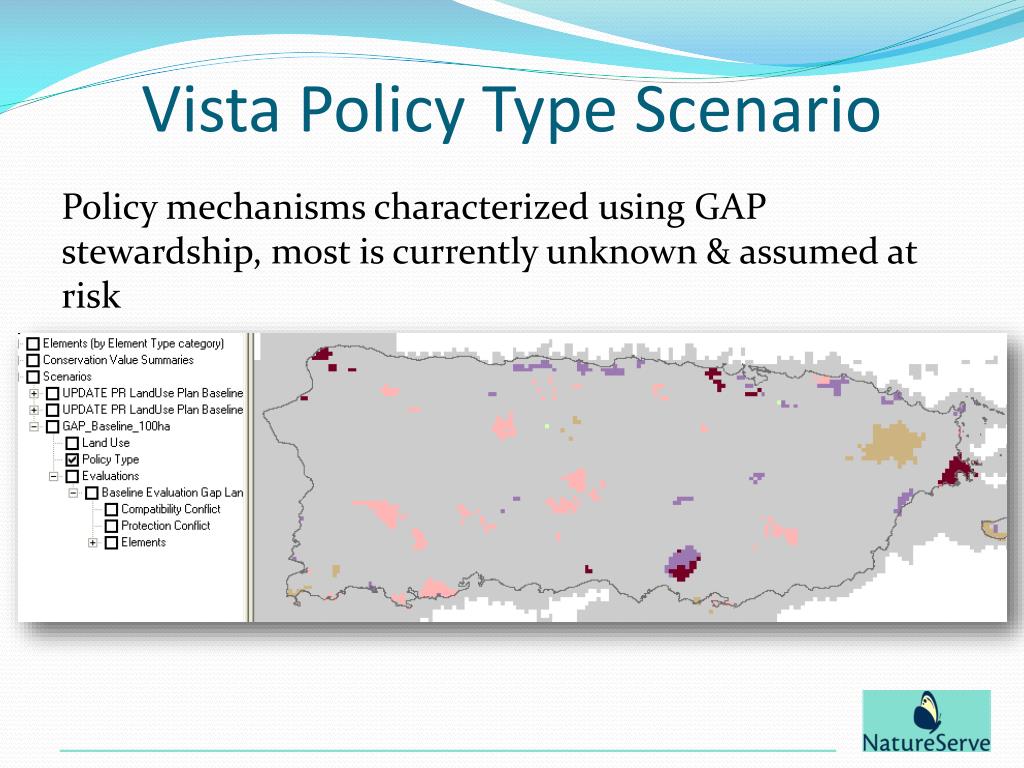 Vista Policy Type Scenario

Policy mechanisms characterized using GAP stewardship, most is currently unknown & assumed at risk

Elements (by Element Type category)
Conservation Value Summaries
Scenarios
UPDATE PR LandUse Plan Baseline
UPDATE PR LandUse Plan Baseline
GAP_Baseline_100ha
Land Use
Policy Type
Evaluations
Baseline Evaluation Gap Lan
Compatibility Conflict
Protection Conflict
Elements

NatureServe